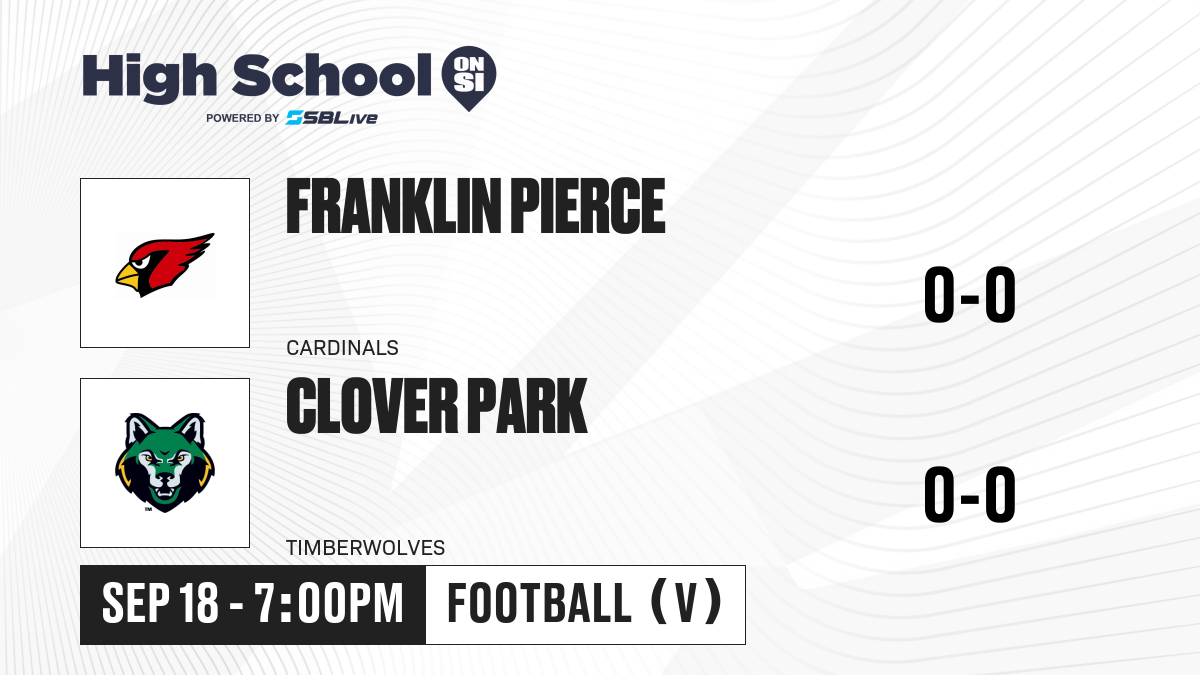 High School ON SI
POWERED BY SBLive

FRANKLIN PIERCE
CARDINALS
0-0

CLOVER PARK
TIMBERWOLVES
0-0

SEP 18 - 7:00PM
FOOTBALL (V)